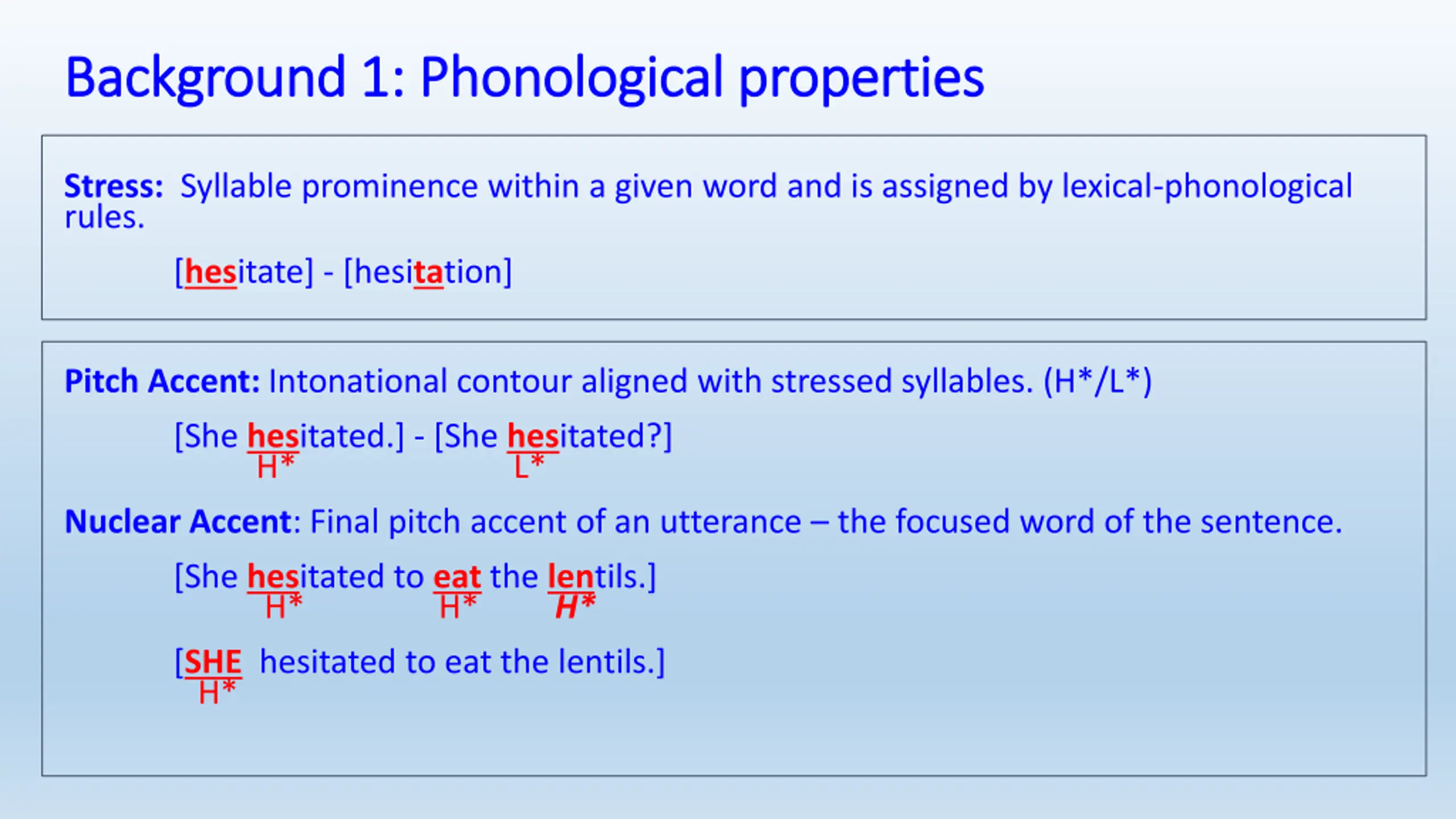 Background 1: Phonological properties

Stress: Syllable prominence within a given word and is assigned by lexical-phonological rules.

[hesitate] - [hesitation]

Pitch Accent: Intonational contour aligned with stressed syllables. (H*/L*)

[She hesitated.] - [She hesitated?]
H* L*

Nuclear Accent: Final pitch accent of an utterance – the focused word of the sentence.

[She hesitated to eat the lentils.]
H* H* H*

[SHE hesitated to eat the lentils.]
H*